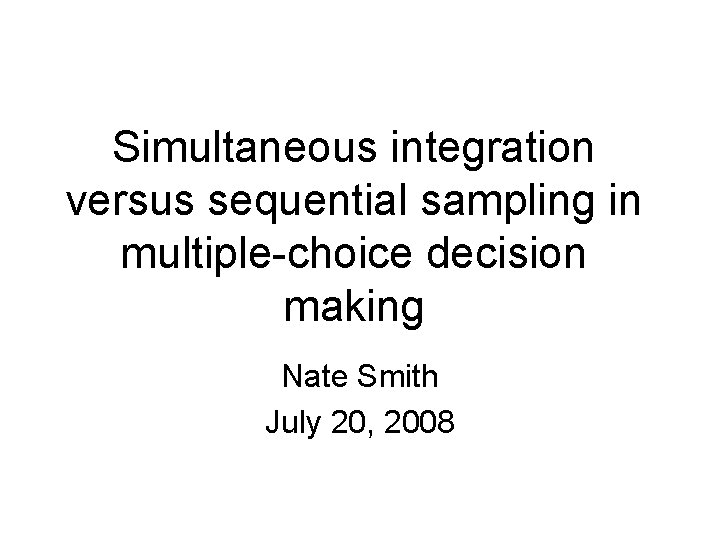 Simultaneous integration versus sequential sampling in multiple-choice decision making

Nate Smith
July 20, 2008